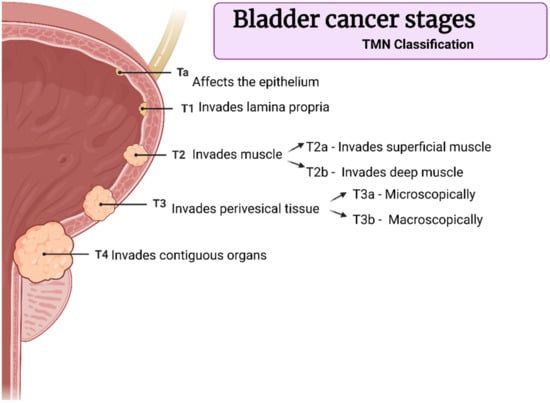 Bladder cancer stages
TMN Classification

Ta Affects the epithelium

T1 Invades lamina propria

T2 Invades muscle
T2a - Invades superficial muscle
T2b - Invades deep muscle

T3 Invades perivesical tissue
T3a - Microscopically
T3b - Macroscopically

T4 Invades contiguous organs